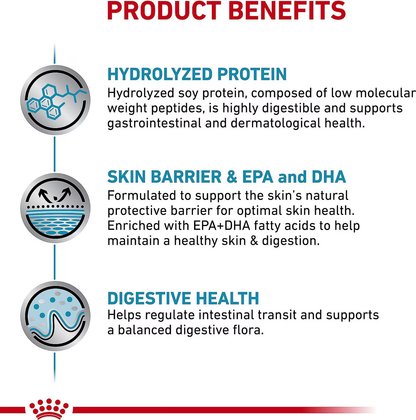 PRODUCT BENEFITS

HYDROLYZED PROTEIN
Hydrolyzed soy protein, composed of low molecular weight peptides, is highly digestible and supports gastrointestinal and dermatological health.

SKIN BARRIER & EPA and DHA
Formulated to support the skin's natural protective barrier for optimal skin health. Enriched with EPA+DHA fatty acids to help maintain a healthy skin & digestion.

DIGESTIVE HEALTH
Helps regulate intestinal transit and supports a balanced digestive flora.